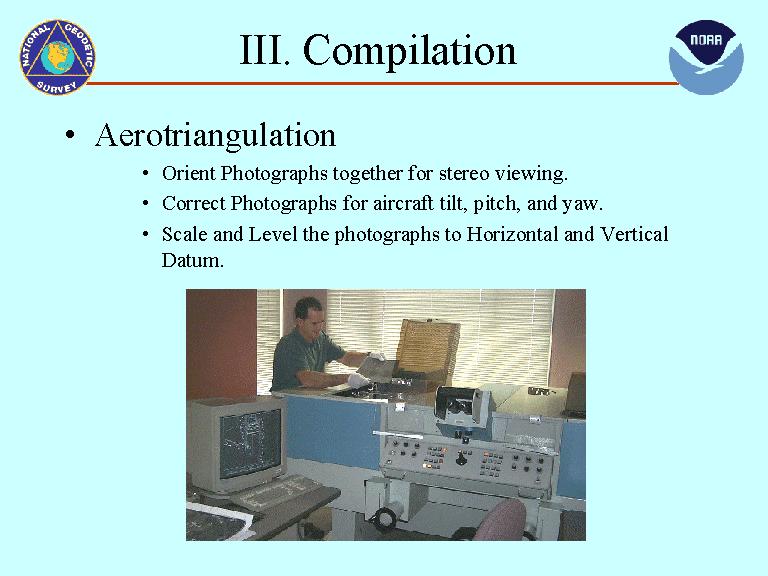 NATIONAL GEODETIC SURVEY

III. Compilation

NOAA

• Aerotriangulation

• Orient Photographs together for stereo viewing.

• Correct Photographs for aircraft tilt, pitch, and yaw.

• Scale and Level the photographs to Horizontal and Vertical Datum.